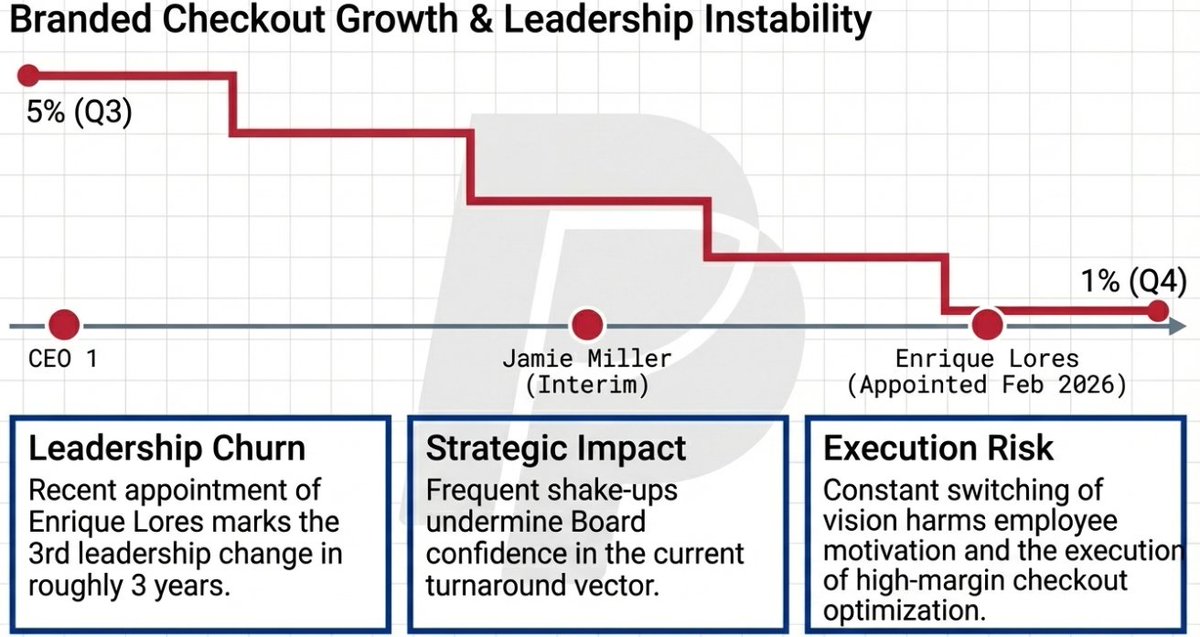 Branded Checkout Growth & Leadership Instability

5% (Q3)

1% (Q4)

CEO 1

Jamie Miller (Interim)

Enrique Lores (Appointed Feb 2026)

Leadership Churn
Recent appointment of Enrique Lores marks the 3rd leadership change in roughly 3 years.

Strategic Impact
Frequent shake-ups undermine Board confidence in the current turnaround vector.

Execution Risk
Constant switching of vision harms employee motivation and the execution of high-margin checkout optimization.